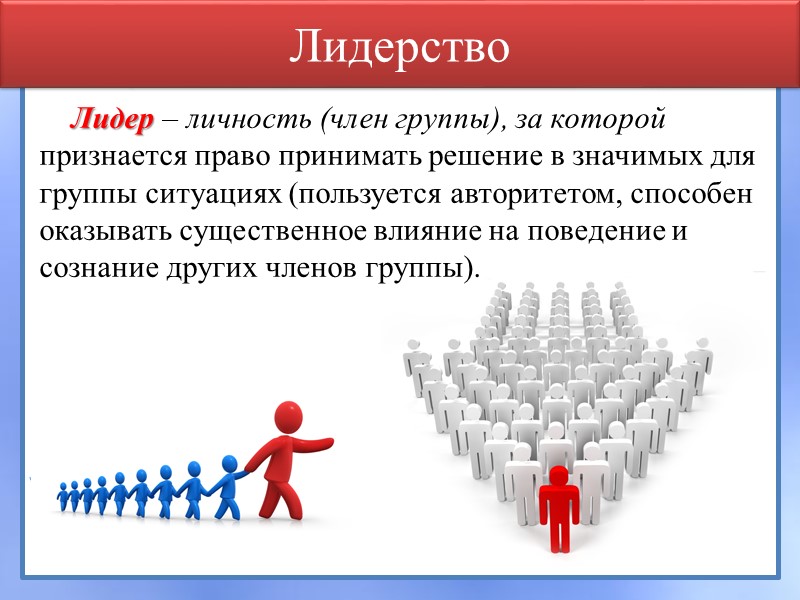 Лидерство

Лидер – личность (член группы), за которой признается право принимать решение в значимых для группы ситуациях (пользуется авторитетом, способен оказывать существенное влияние на поведение и сознание других членов группы).